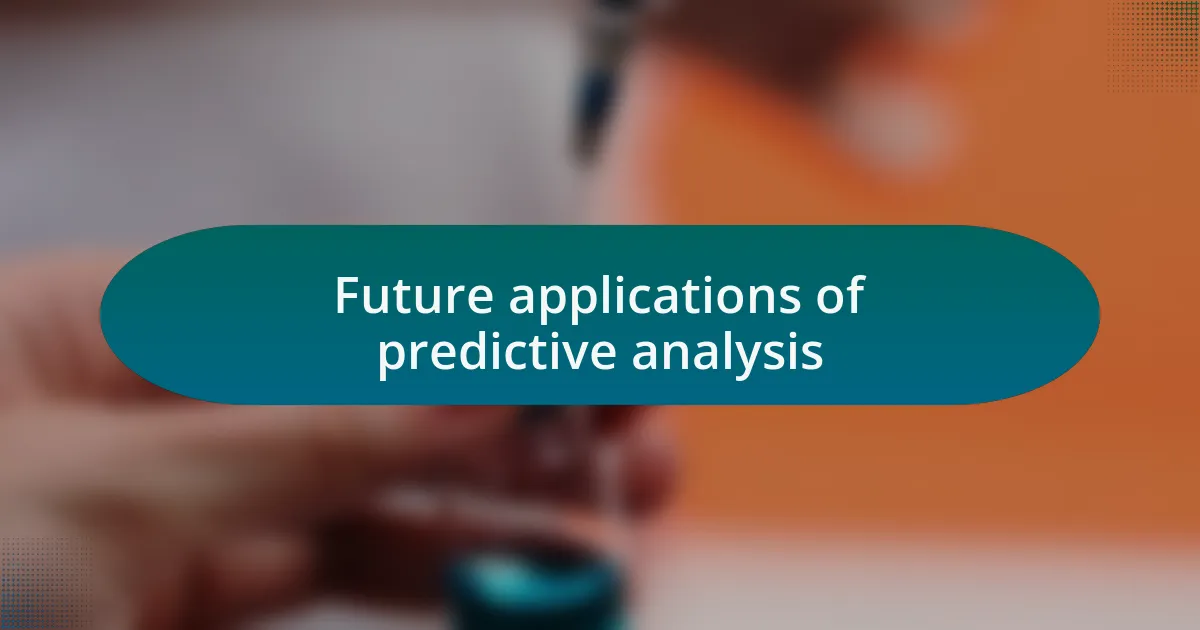 Future applications of predictive analysis